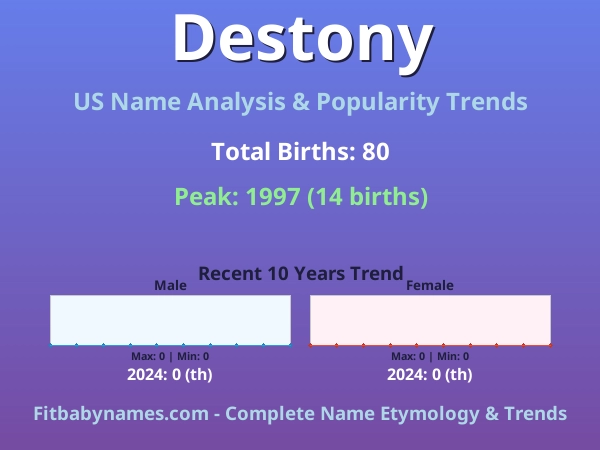 Destony

US Name Analysis & Popularity Trends

Total Births: 80

Peak: 1997 (14 births)

Recent 10 Years Trend

Male

Max: 0 | Min: 0

2024: 0 (th)

Female

Max: 0 | Min: 0

2024: 0 (th)

Fitbabynames.com - Complete Name Etymology & Trends